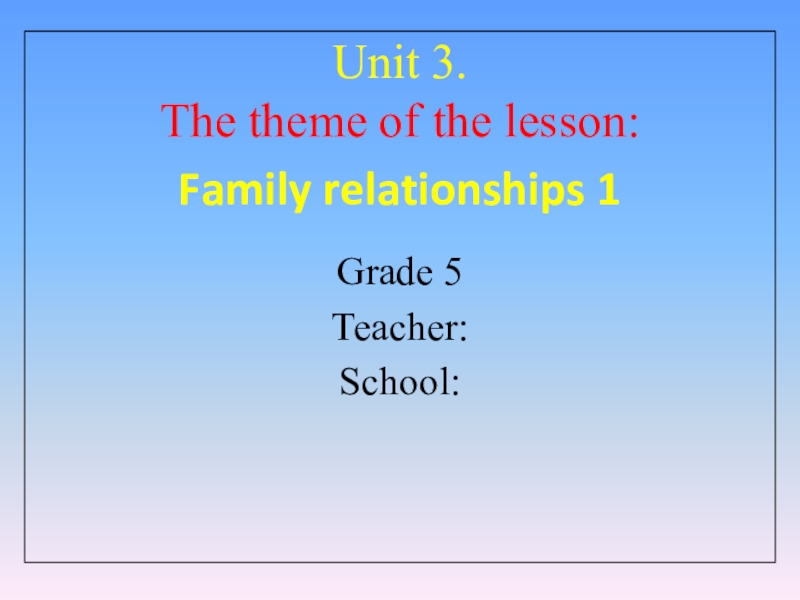 Unit 3.
The theme of the lesson:
Family relationships 1

Grade 5
Teacher:
School: